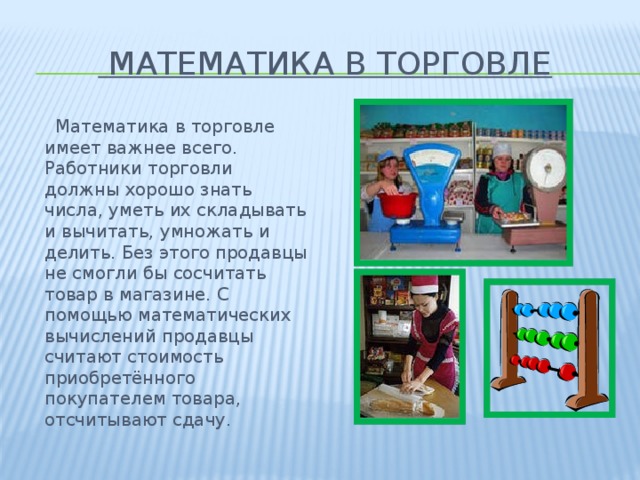 МАТЕМАТИКА В ТОРГОВЛЕ

Математика в торговле имеет важнее всего. Работники торговли должны хорошо знать числа, уметь их складывать и вычитать, умножать и делить. Без этого продавцы не смогли бы сосчитать товар в магазине. С помощью математических вычислений продавцы считают стоимость приобретённого покупателем товара, отсчитывают сдачу.